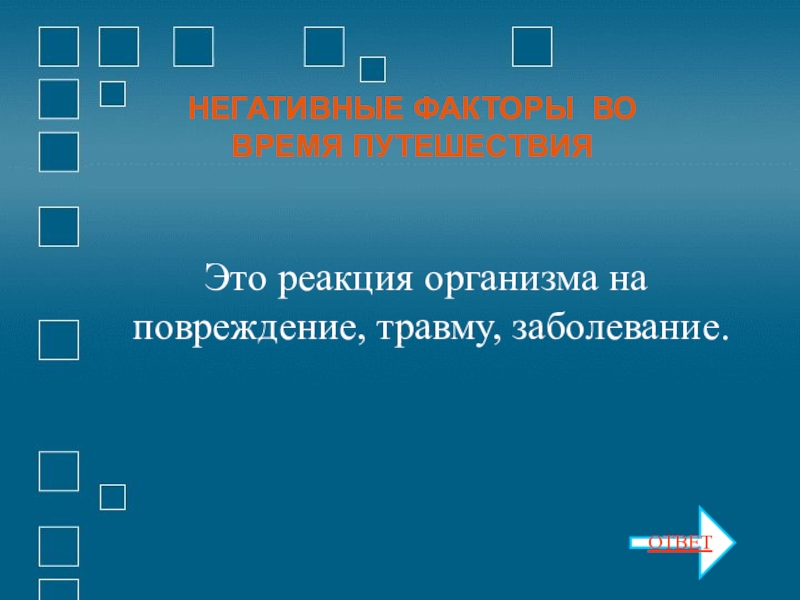 НЕГАТИВНЫЕ ФАКТОРЫ ВО ВРЕМЯ ПУТЕШЕСТВИЯ

Это реакция организма на повреждение, травму, заболевание.

ОТВЕТ